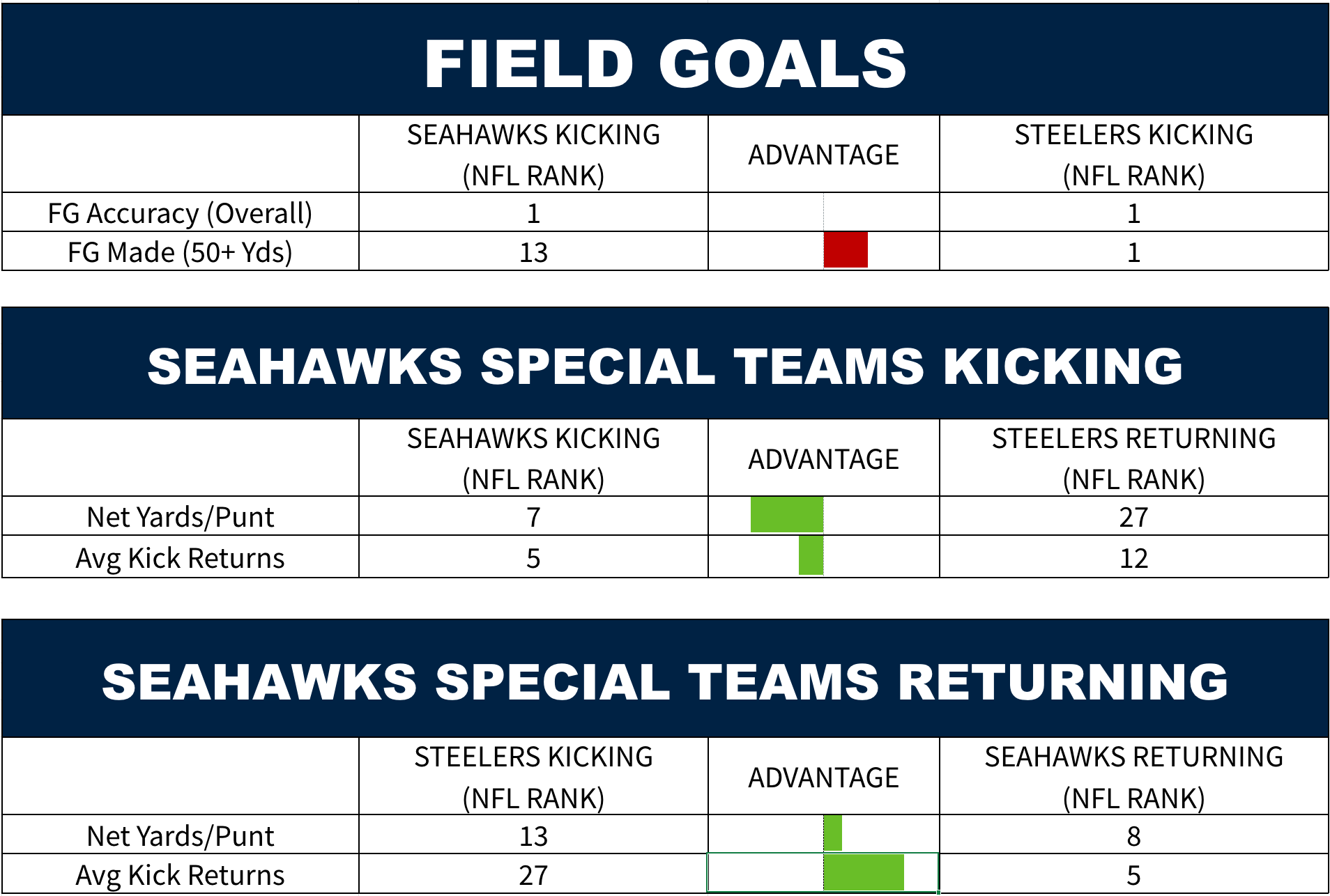 FIELD GOALS

| | SEAHAWKS KICKING (NFL RANK) | ADVANTAGE | STEELERS KICKING (NFL RANK) |
|---|---|---|---|
| FG Accuracy (Overall) | 1 | | 1 |
| FG Made (50+ Yds) | 13 | | 1 |

SEAHAWKS SPECIAL TEAMS KICKING

| | SEAHAWKS KICKING (NFL RANK) | ADVANTAGE | STEELERS RETURNING (NFL RANK) |
|---|---|---|---|
| Net Yards/Punt | 7 | | 27 |
| Avg Kick Returns | 5 | | 12 |

SEAHAWKS SPECIAL TEAMS RETURNING

| | STEELERS KICKING (NFL RANK) | ADVANTAGE | SEAHAWKS RETURNING (NFL RANK) |
|---|---|---|---|
| Net Yards/Punt | 13 | | 8 |
| Avg Kick Returns | 27 | | 5 |